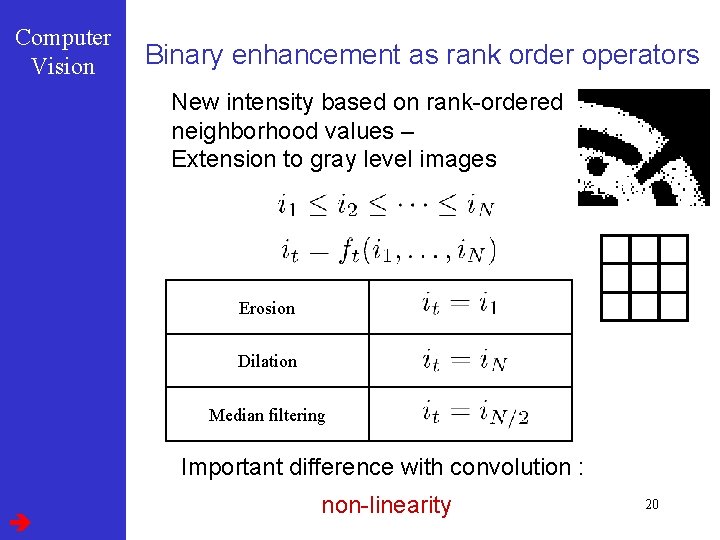 Computer Vision

Binary enhancement as rank order operators

New intensity based on rank-ordered neighborhood values –
Extension to gray level images

$i_1 \leq i_2 \leq \cdots \leq i_N$

$i_t - f_t(i_1, \ldots, i_N)$

| Erosion | $i_t = i_1$ |
|---|---|
| Dilation | $i_t = i_N$ |
| Median filtering | $i_t = i_{N/2}$ |

Important difference with convolution :

non-linearity

20